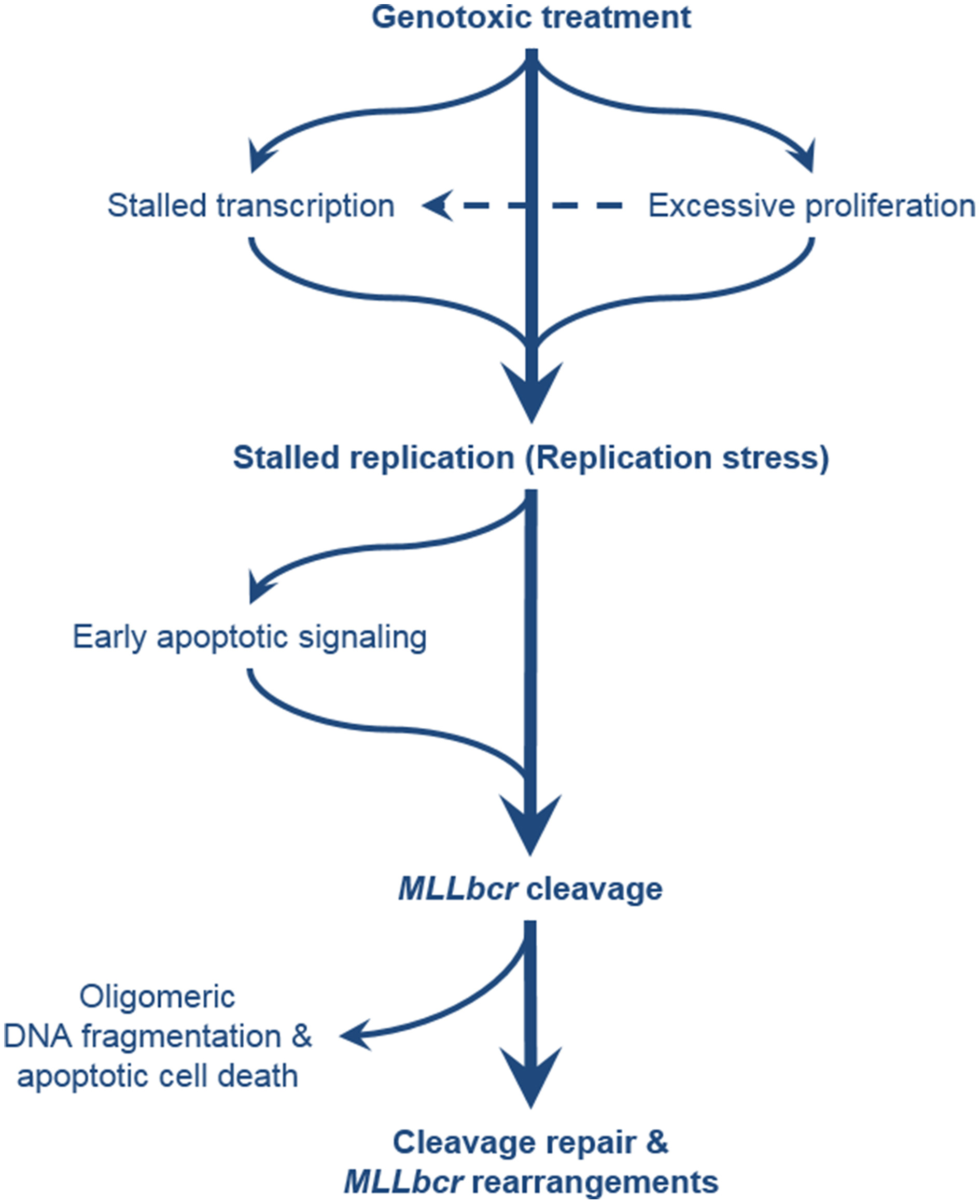 Genotoxic treatment

Stalled transcription

Excessive proliferation

Stalled replication (Replication stress)

Early apoptotic signaling

MLLbcr cleavage

Oligomeric DNA fragmentation & apoptotic cell death

Cleavage repair & MLLbcr rearrangements